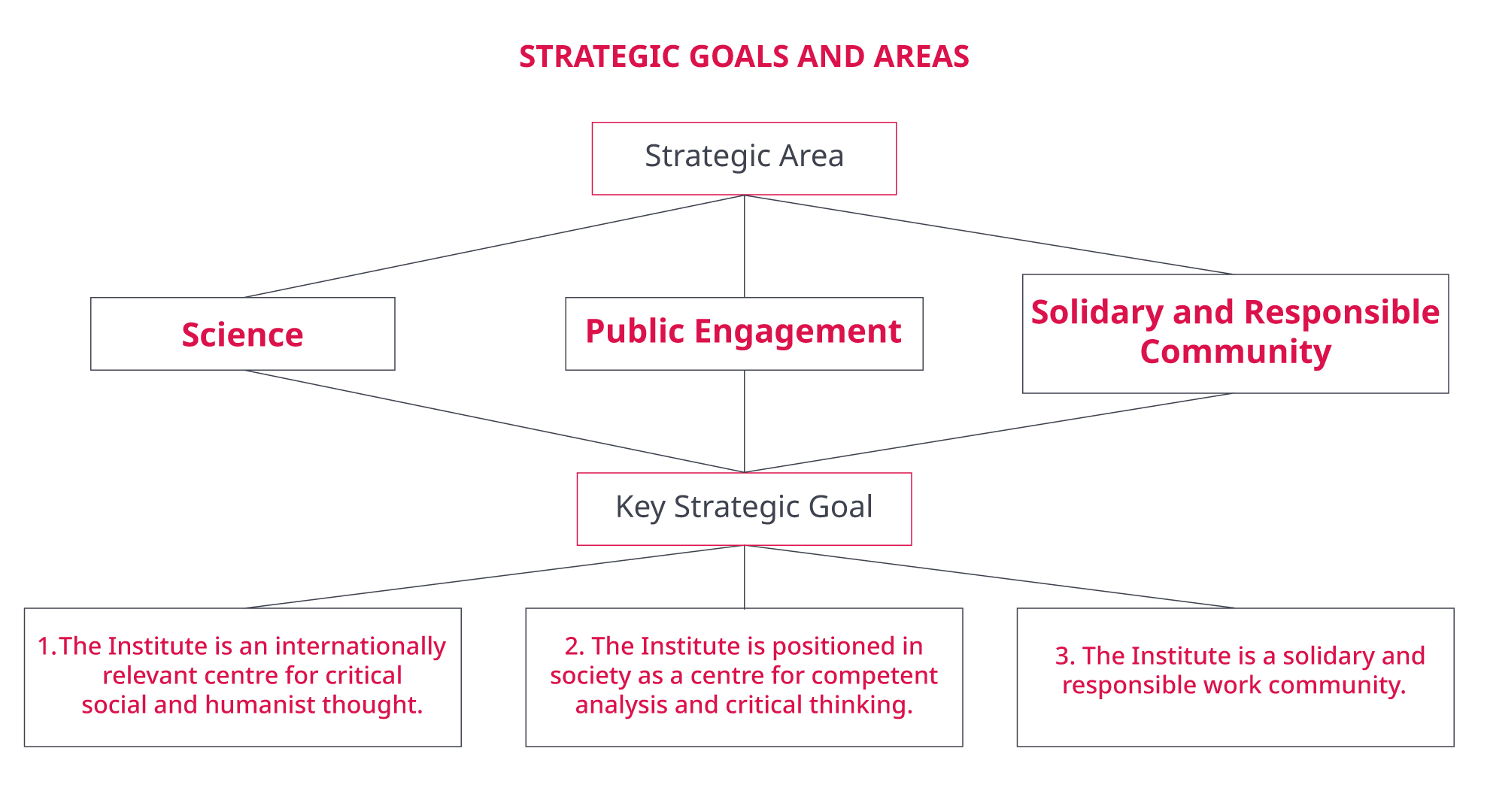 STRATEGIC GOALS AND AREAS

Strategic Area

Science

Public Engagement

Solidary and Responsible Community

Key Strategic Goal

1.The Institute is an internationally relevant centre for critical social and humanist thought.

2. The Institute is positioned in society as a centre for competent analysis and critical thinking.

3. The Institute is a solidary and responsible work community.